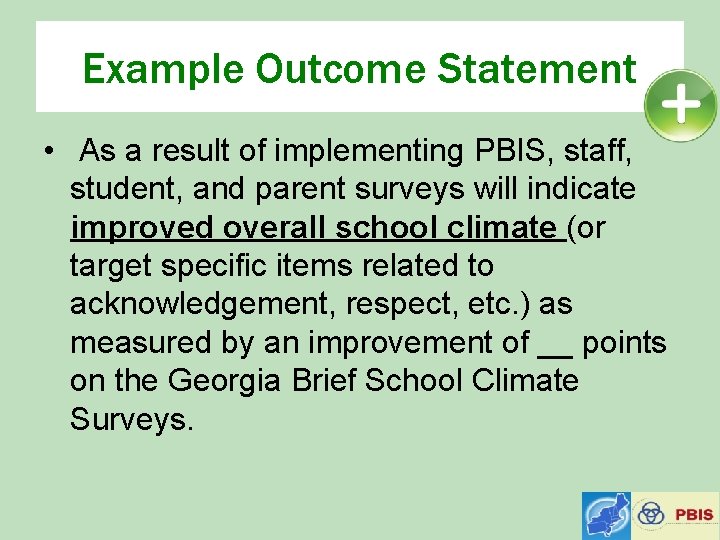 Example Outcome Statement

• As a result of implementing PBIS, staff, student, and parent surveys will indicate improved overall school climate (or target specific items related to acknowledgement, respect, etc.) as measured by an improvement of __ points on the Georgia Brief School Climate Surveys.

PBIS